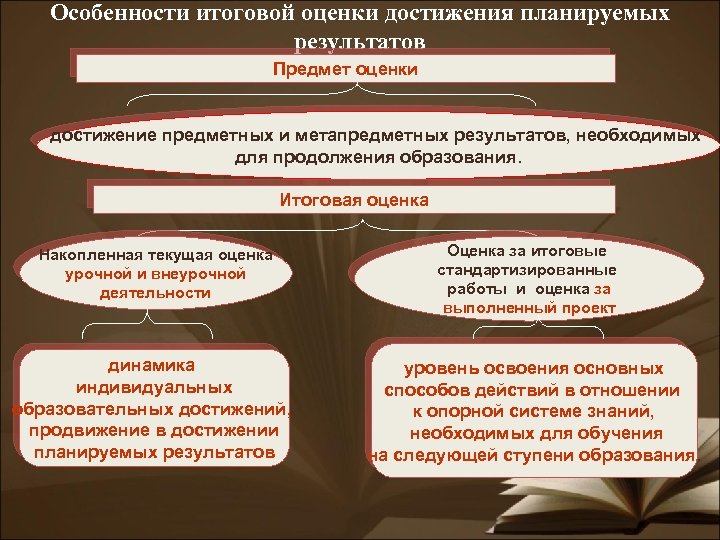 Особенности итоговой оценки достижения планируемых результатов

Предмет оценки

достижение предметных и метапредметных результатов, необходимых для продолжения образования.

Итоговая оценка

Накопленная текущая оценка урочной и внеурочной деятельности

Оценка за итоговые стандартизированные работы и оценка за выполненный проект

динамика индивидуальных образовательных достижений, продвижение в достижении планируемых результатов

уровень освоения основных способов действий в отношении к опорной системе знаний, необходимых для обучения на следующей ступени образования.